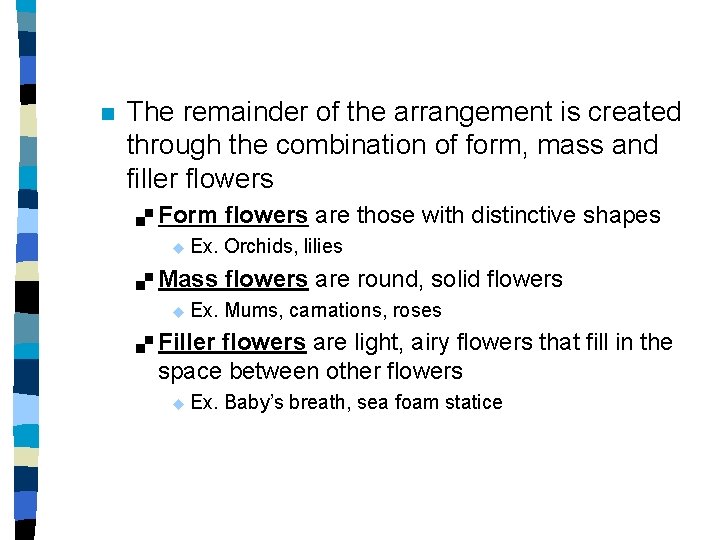 The remainder of the arrangement is created through the combination of form, mass and filler flowers

Form flowers are those with distinctive shapes

Ex. Orchids, lilies

Mass flowers are round, solid flowers

Ex. Mums, carnations, roses

Filler flowers are light, airy flowers that fill in the space between other flowers

Ex. Baby's breath, sea foam statice